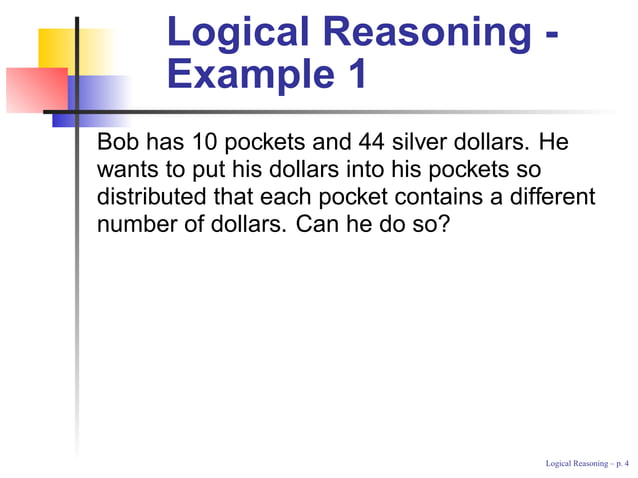 Logical Reasoning - Example 1

Bob has 10 pockets and 44 silver dollars. He wants to put his dollars into his pockets so distributed that each pocket contains a different number of dollars. Can he do so?

Logical Reasoning – p. 4